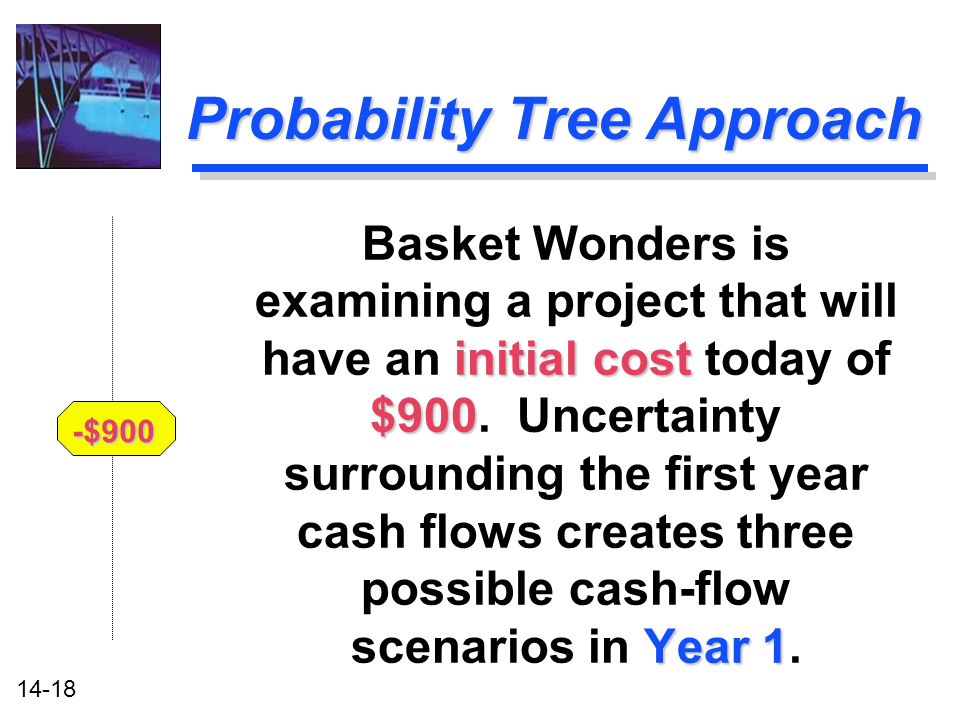 Probability Tree Approach

-$900

Basket Wonders is examining a project that will have an initial cost today of $900. Uncertainty surrounding the first year cash flows creates three possible cash-flow scenarios in Year 1.

14-18